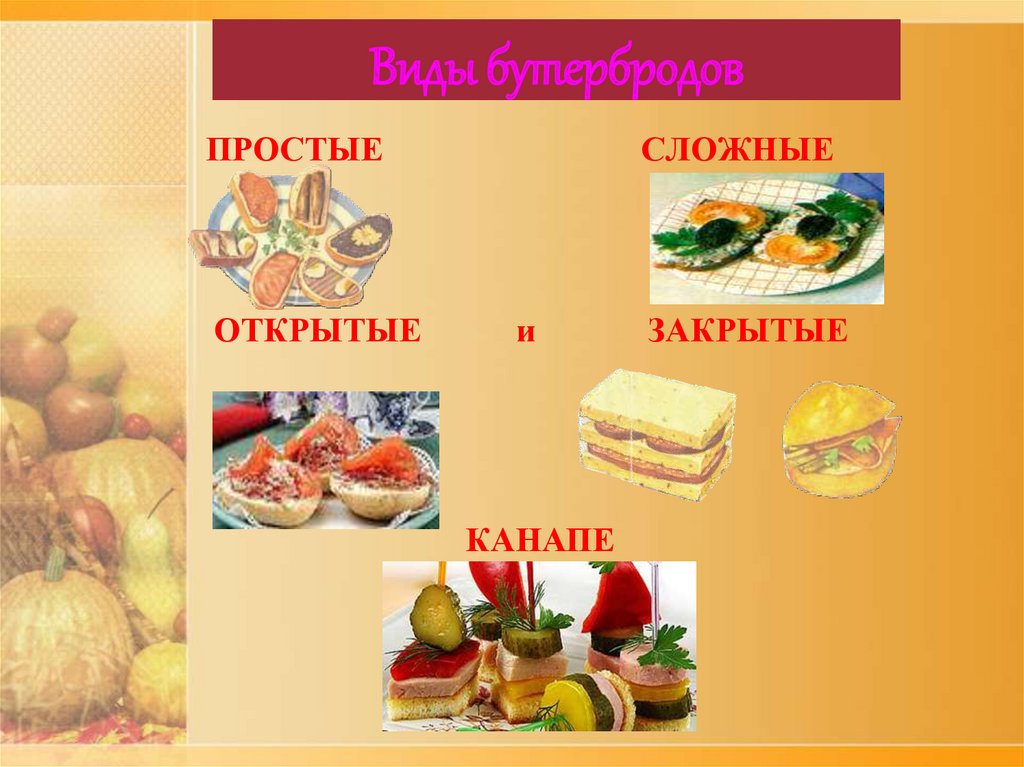 Виды бутербродов

ПРОСТЫЕ

СЛОЖНЫЕ

ОТКРЫТЫЕ и ЗАКРЫТЫЕ

КАНАПЕ